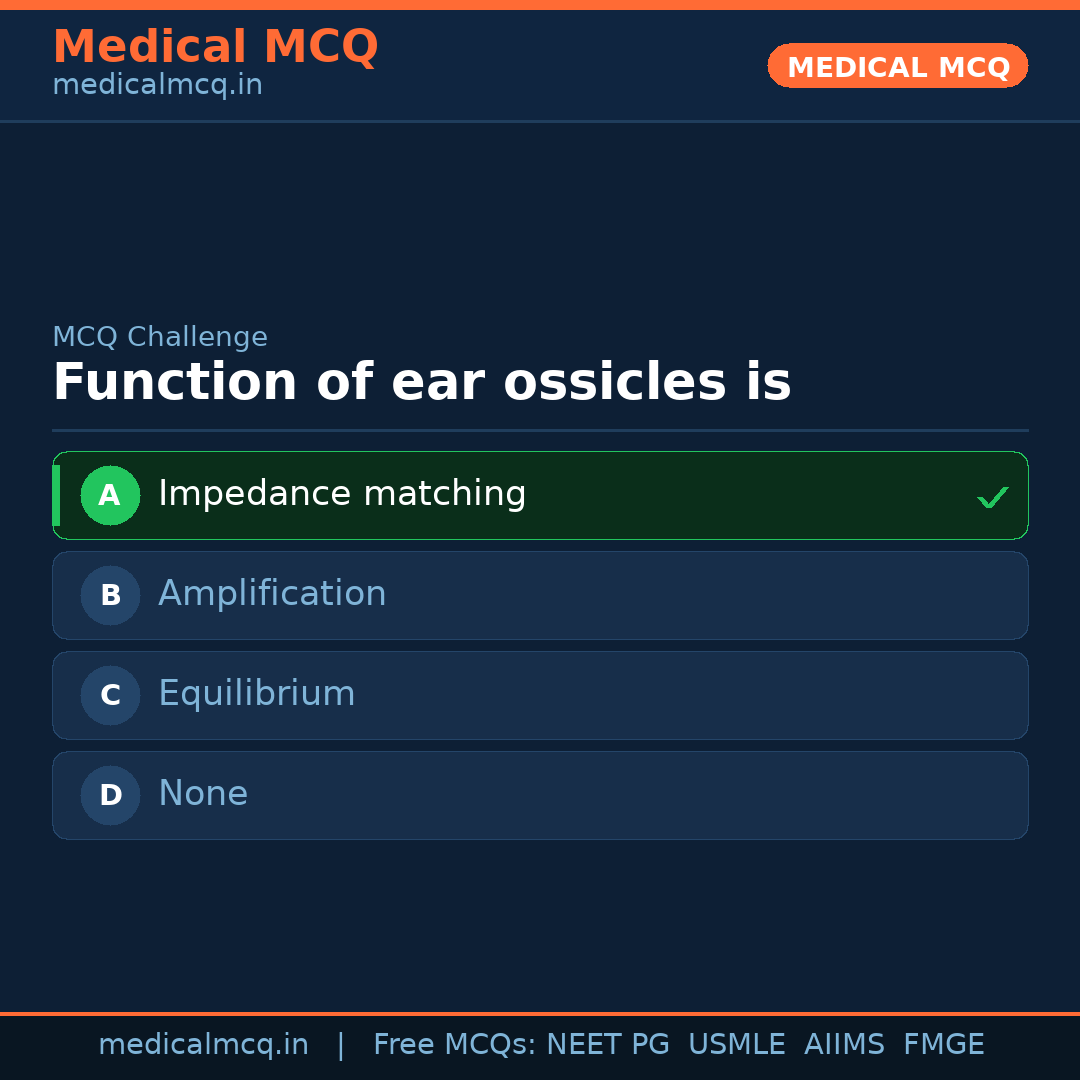 Medical MCQ
medicalmcq.in

MEDICAL MCQ

MCQ Challenge

Function of ear ossicles is

A Impedance matching ✓

B Amplification

C Equilibrium

D None

medicalmcq.in | Free MCQs: NEET PG USMLE AIIMS FMGE